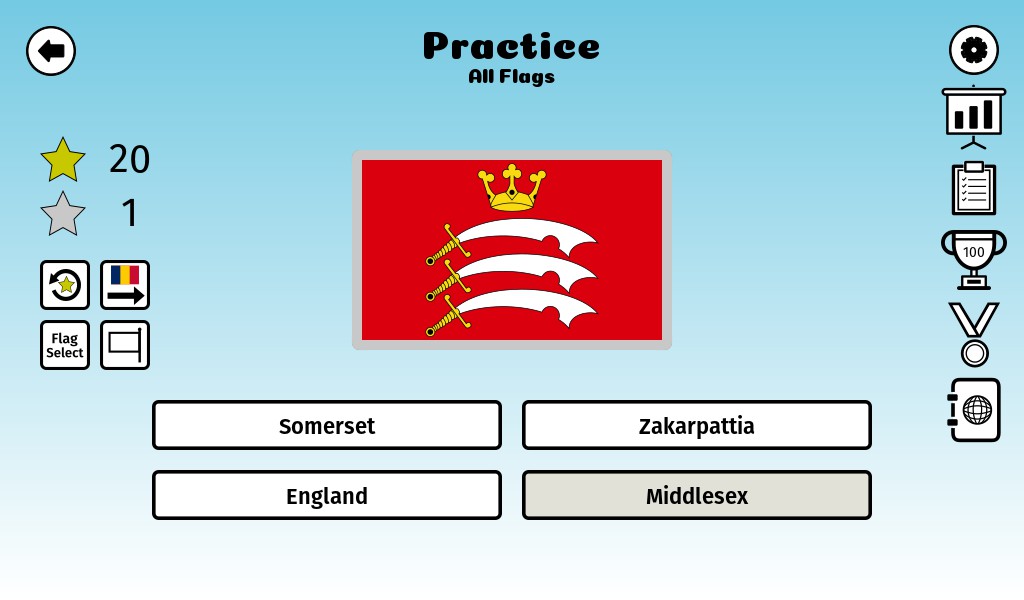 Practice
All Flags

20

1

Flag Select

100

Somerset

Zakarpattia

England

Middlesex